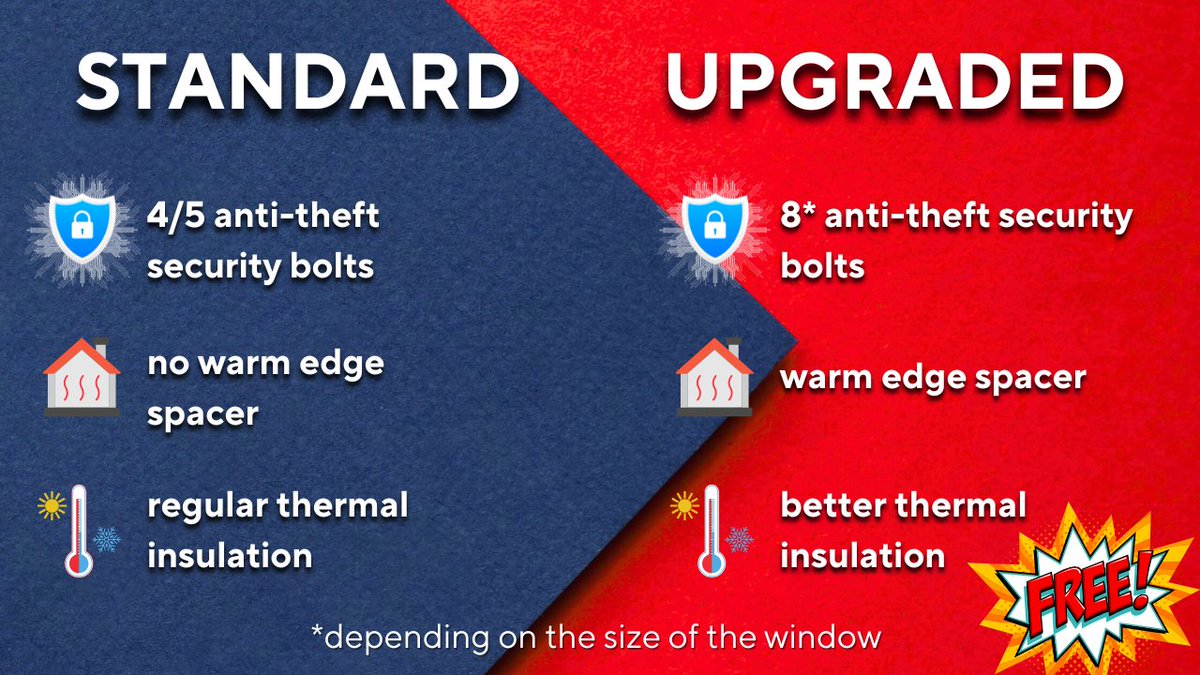 STANDARD

4/5 anti-theft security bolts

no warm edge spacer

regular thermal insulation

UPGRADED

8* anti-theft security bolts

warm edge spacer

better thermal insulation

FREE!

*depending on the size of the window